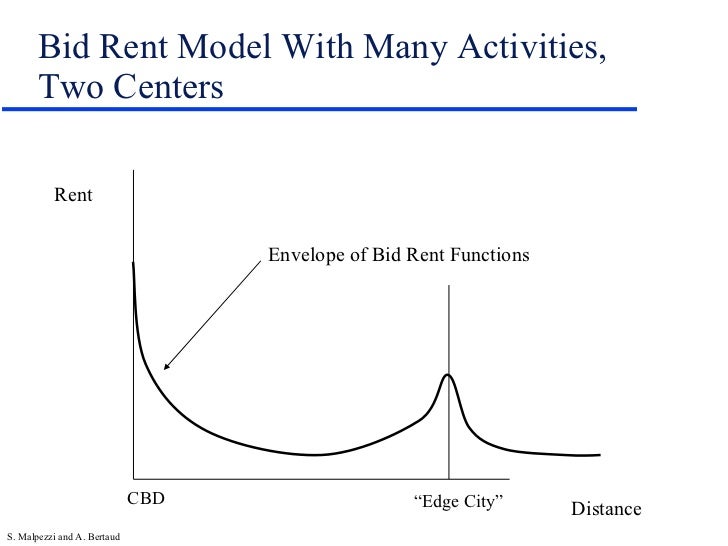 Bid Rent Model With Many Activities, Two Centers

Rent

Envelope of Bid Rent Functions

CBD

“Edge City”

Distance

S. Malpezzi and A. Bertaud